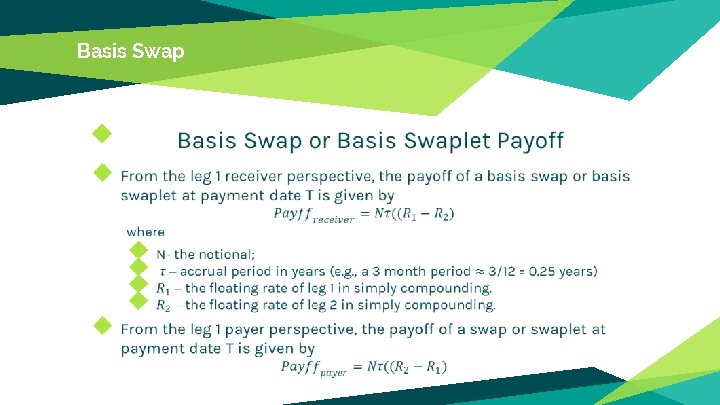 Basis Swap

Basis Swap or Basis Swaplet Payoff

From the leg 1 receiver perspective, the payoff of a basis swap or basis swaplet at payment date T is given by

$Payff_{receiver} = N\tau((R_1 - R_2)$

where

N- the notional;

$\tau$ – accrual period in years (e.g., a 3 month period ≈ 3/12 = 0.25 years)

$R_1$ – the floating rate of leg 1 in simply compounding.

$R_2$ – the floating rate of leg 2 in simply compounding.

From the leg 1 payer perspective, the payoff of a swap or swaplet at payment date T is given by

$Payff_{payer} = N\tau((R_2 - R_1)$